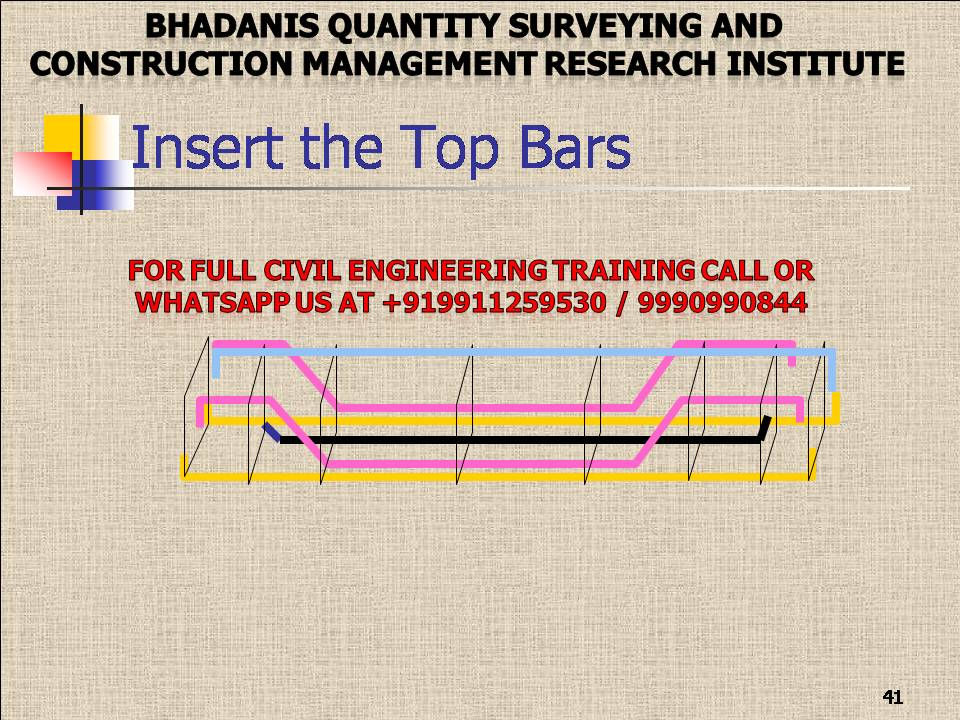 BHADANIS QUANTITY SURVEYING AND CONSTRUCTION MANAGEMENT RESEARCH INSTITUTE

Insert the Top Bars

FOR FULL CIVIL ENGINEERING TRAINING CALL OR WHATSAPP US AT +919911259530 / 9990990844

41